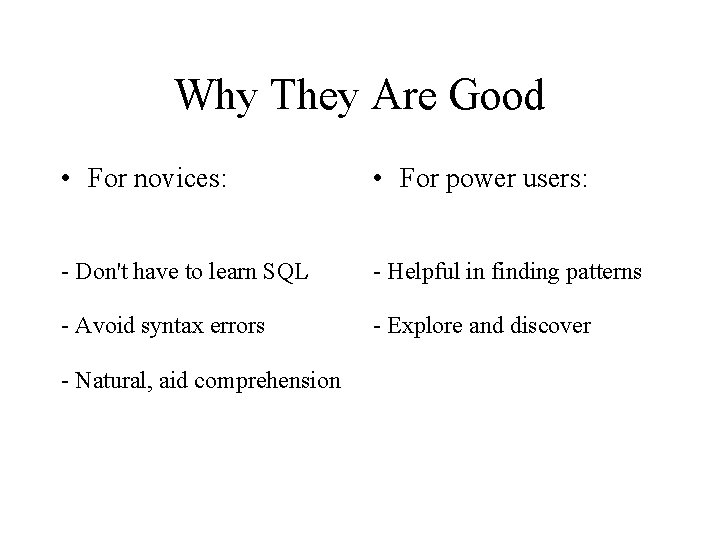 Why They Are Good

• For novices:

- Don't have to learn SQL

- Avoid syntax errors

- Natural, aid comprehension

• For power users:

- Helpful in finding patterns

- Explore and discover